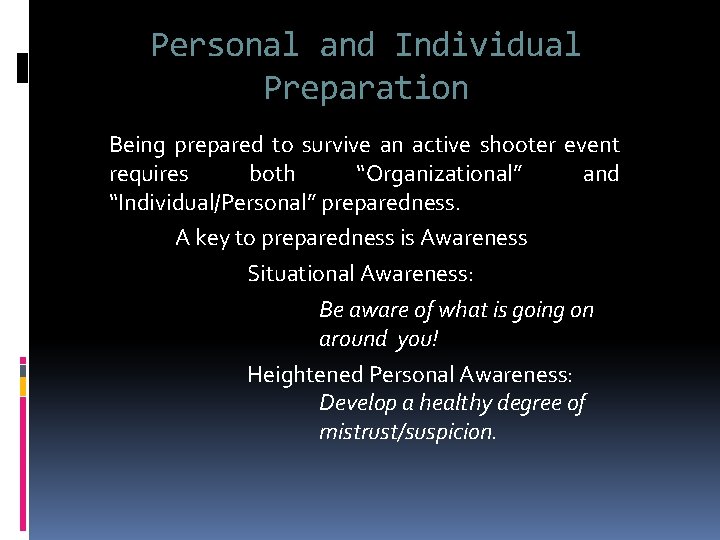 Personal and Individual Preparation

Being prepared to survive an active shooter event requires both “Organizational” and “Individual/Personal” preparedness.

A key to preparedness is Awareness

Situational Awareness:

Be aware of what is going on around you!

Heightened Personal Awareness:

Develop a healthy degree of mistrust/suspicion.